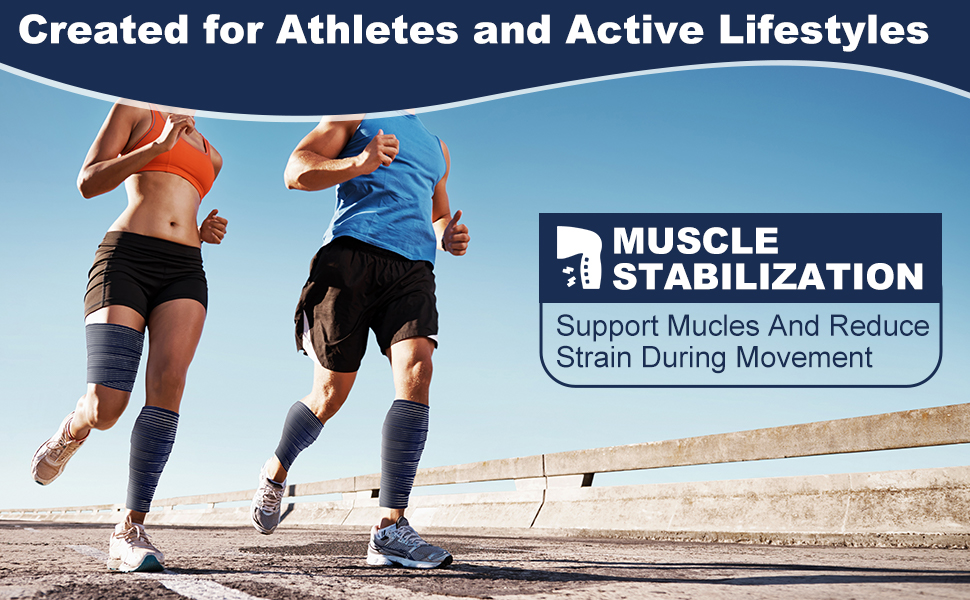 Created for Athletes and Active Lifestyles

MUSCLE STABILIZATION

Support Mucles And Reduce Strain During Movement